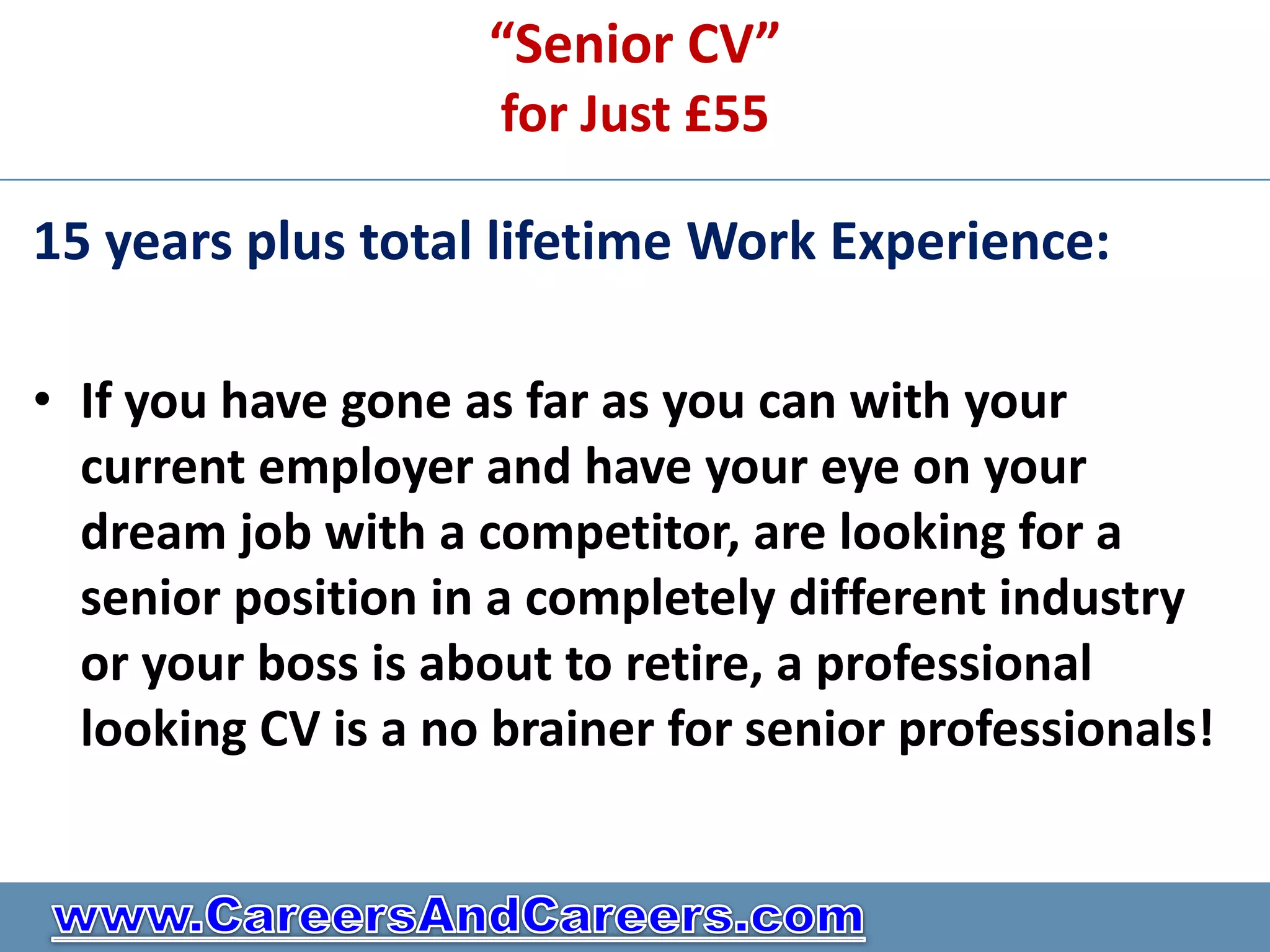 “Senior CV”
for Just £55

15 years plus total lifetime Work Experience:

• If you have gone as far as you can with your current employer and have your eye on your dream job with a competitor, are looking for a senior position in a completely different industry or your boss is about to retire, a professional looking CV is a no brainer for senior professionals!

www.CareersAndCareers.com